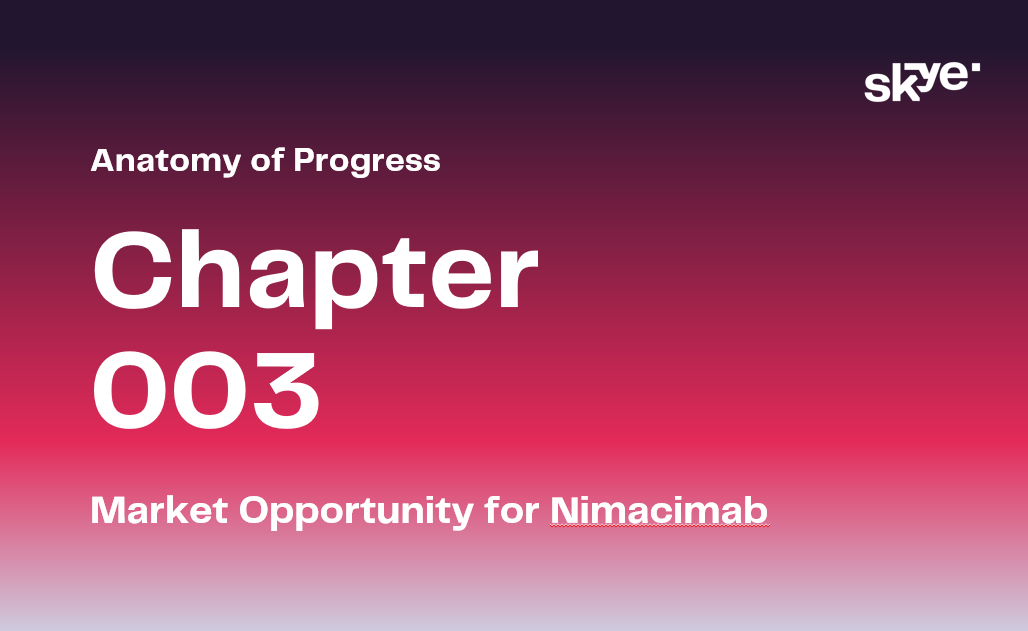 skye

Anatomy of Progress

Chapter 003

Market Opportunity for Nimacimab